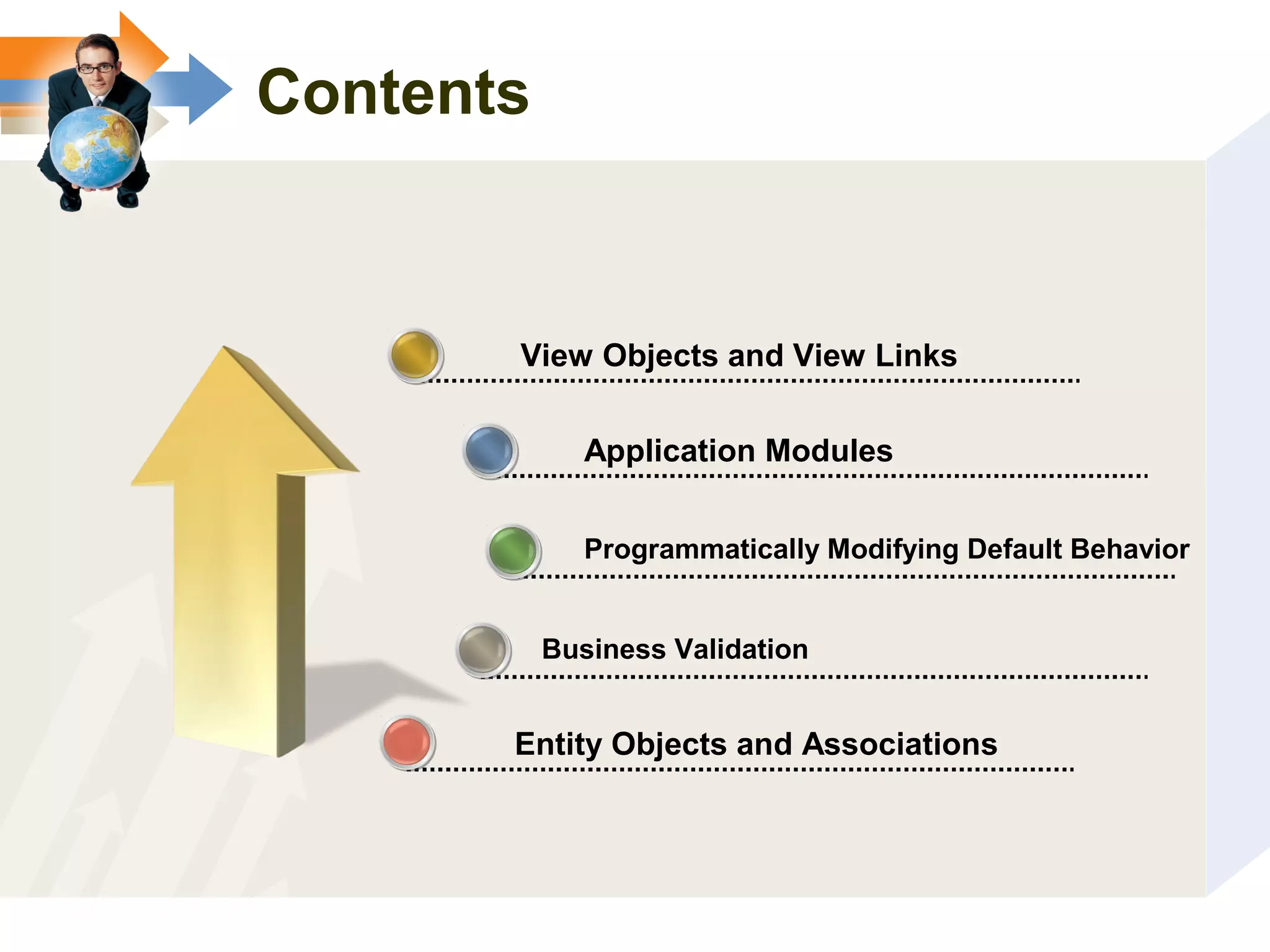 Contents

View Objects and View Links

Application Modules

Programmatically Modifying Default Behavior

Business Validation

Entity Objects and Associations